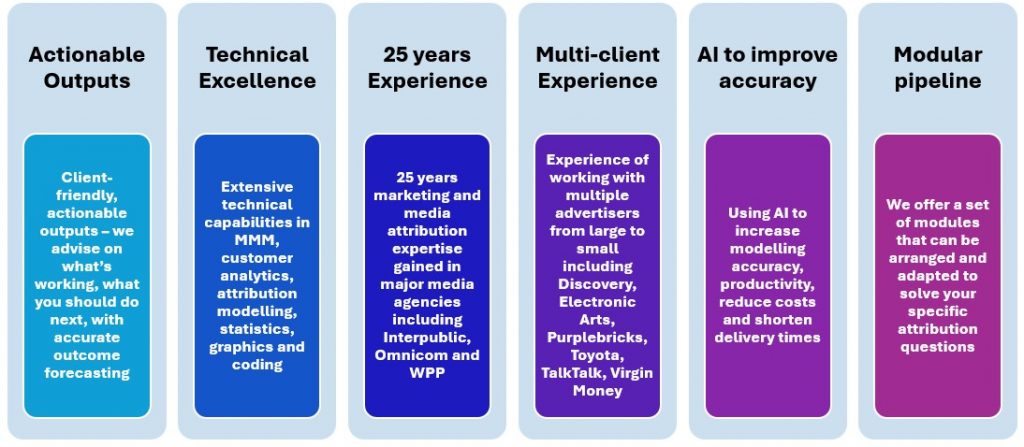 Actionable Outputs

Client-friendly, actionable outputs – we advise on what's working, what you should do next, with accurate outcome forecasting

Technical Excellence

Extensive technical capabilities in MMM, customer analytics, attribution modelling, statistics, graphics and coding

25 years Experience

25 years marketing and media attribution expertise gained in major media agencies including Interpublic, Omnicom and WPP

Multi-client Experience

Experience of working with multiple advertisers from large to small including Discovery, Electronic Arts, Purplebricks, Toyota, TalkTalk, Virgin Money

AI to improve accuracy

Using AI to increase modelling accuracy, productivity, reduce costs and shorten delivery times

Modular pipeline

We offer a set of modules that can be arranged and adapted to solve your specific attribution questions